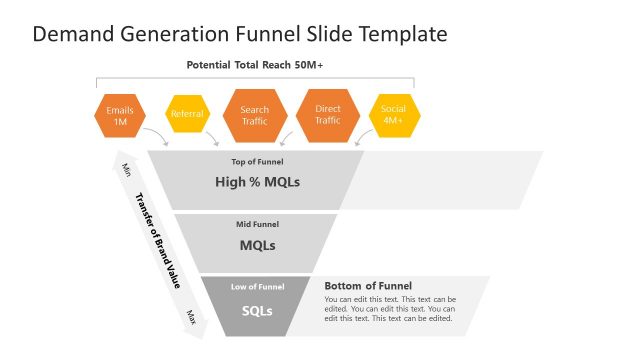 Demand Generation Funnel Slide Template

Potential Total Reach 50M+

Emails 1M

Referral

Search Traffic

Direct Traffic

Social 4M+

Min

Transfer of Brand Value

Max

Top of Funnel

High % MQLs

Mid Funnel

MQLs

Low of Funnel

SQLs

Bottom of Funnel

You can edit this text. This text can be edited. You can edit this text. You can edit this text. This text can be edited.